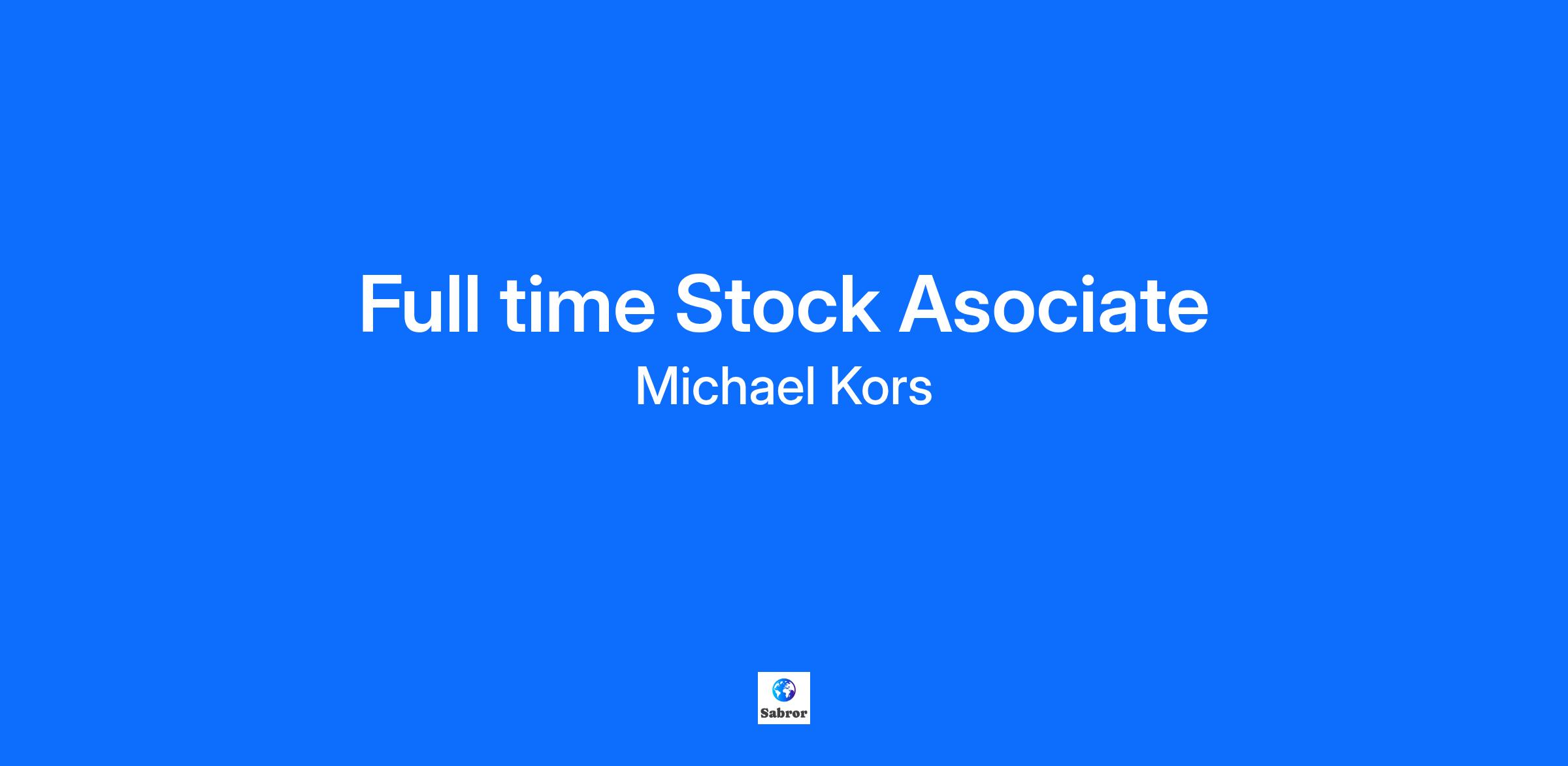 Full time Stock Asociate

Michael Kors

Sabror